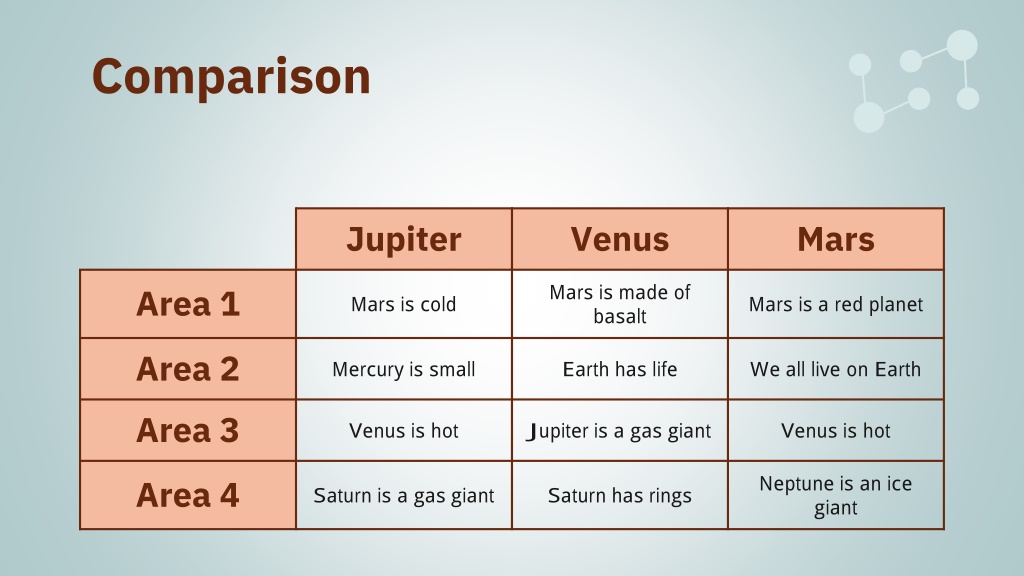 Comparison

| | Jupiter | Venus | Mars |
|---|---|---|---|
| Area 1 | Mars is cold | Mars is made of basalt | Mars is a red planet |
| Area 2 | Mercury is small | Earth has life | We all live on Earth |
| Area 3 | Venus is hot | Jupiter is a gas giant | Venus is hot |
| Area 4 | Saturn is a gas giant | Saturn has rings | Neptune is an ice giant |